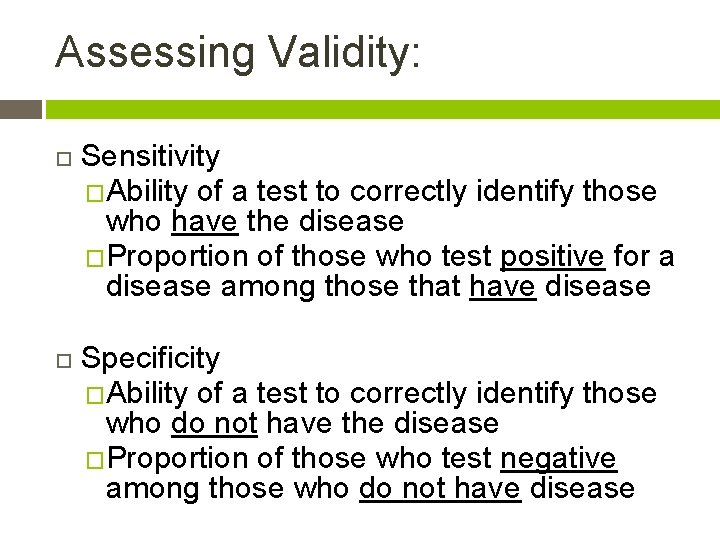 Assessing Validity:

□ Sensitivity
□ Ability of a test to correctly identify those who have the disease
□ Proportion of those who test positive for a disease among those that have disease

□ Specificity
□ Ability of a test to correctly identify those who do not have the disease
□ Proportion of those who test negative among those who do not have disease